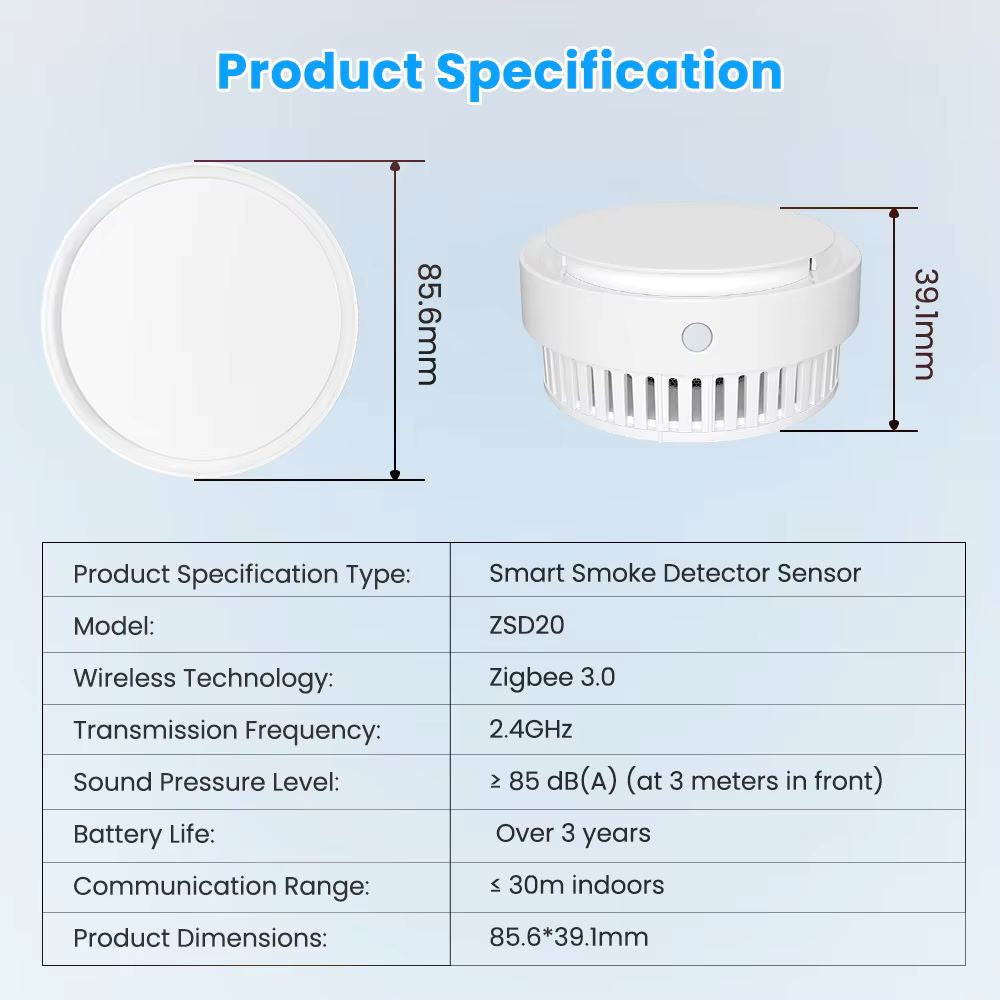 Product Specification

85.6mm

39.1mm

| Product Specification Type: | Smart Smoke Detector Sensor |
|---|---|
| Model: | ZSD20 |
| Wireless Technology: | Zigbee 3.0 |
| Transmission Frequency: | 2.4GHz |
| Sound Pressure Level: | ≥ 85 dB(A) (at 3 meters in front) |
| Battery Life: | Over 3 years |
| Communication Range: | ≤ 30m indoors |
| Product Dimensions: | 85.6*39.1mm |